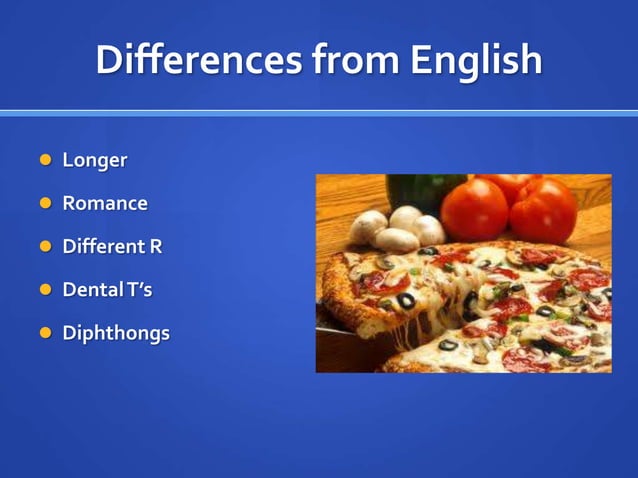 Differences from English

- Longer
- Romance
- Different R
- Dental T's
- Diphthongs